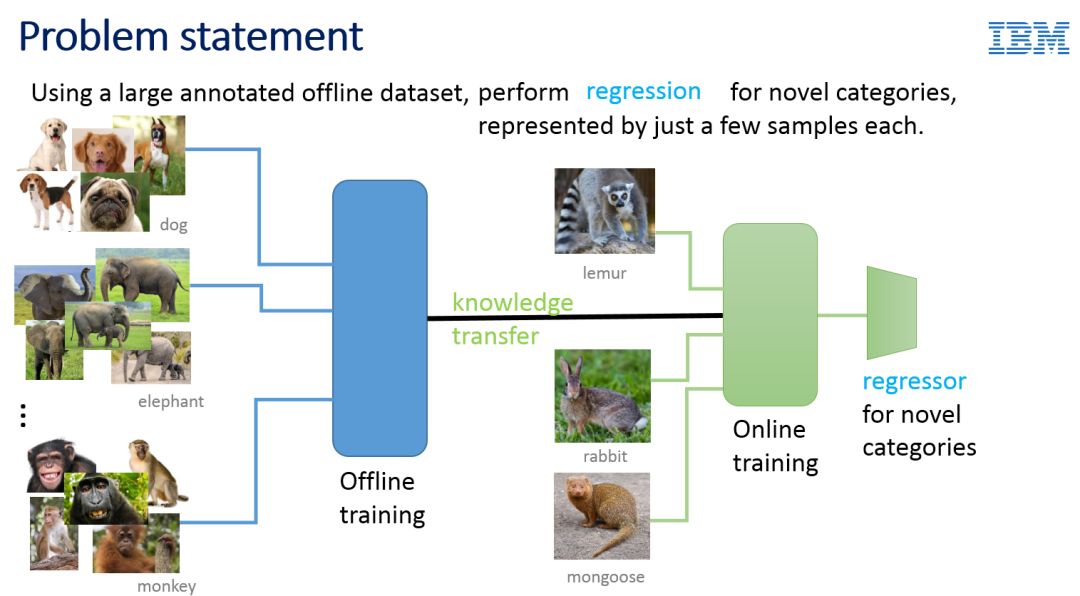 Problem statement

IBM

Using a large annotated offline dataset, perform regression for novel categories, represented by just a few samples each.

dog

elephant

⋮

monkey

Offline training

knowledge transfer

lemur

rabbit

mongoose

Online training

regressor for novel categories